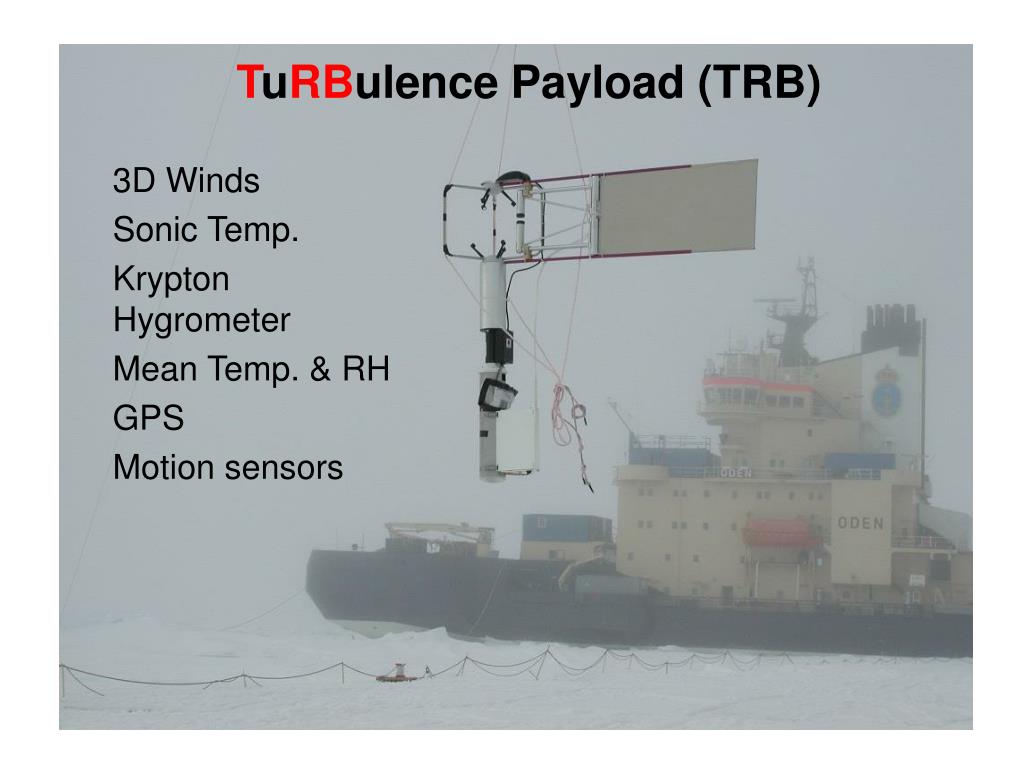 TuRBulence Payload (TRB)

3D Winds
Sonic Temp.
Krypton Hygrometer
Mean Temp. & RH
GPS
Motion sensors

ODEN
ODEN